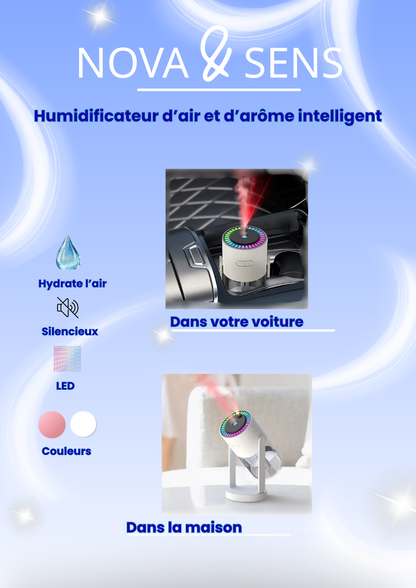 NOVA & SENS

Humidificateur d'air et d'arôme intelligent

Hydrate l'air

Silencieux

LED

Couleurs

Dans votre voiture

Dans la maison